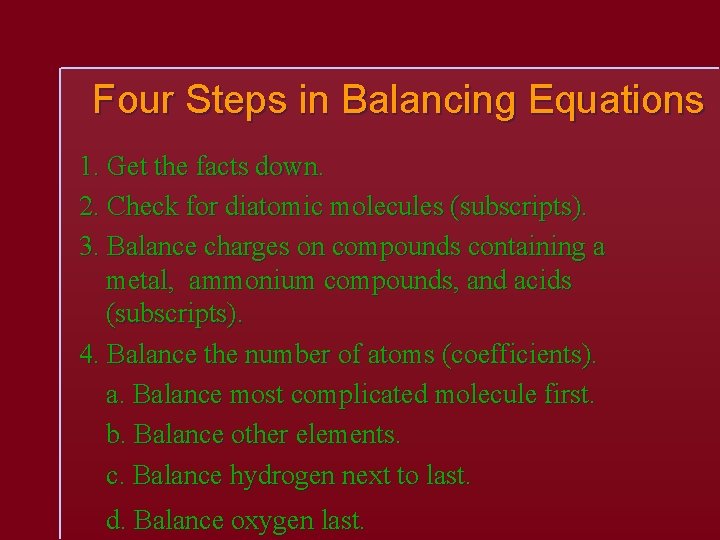 Four Steps in Balancing Equations

1. Get the facts down.

2. Check for diatomic molecules (subscripts).

3. Balance charges on compounds containing a metal, ammonium compounds, and acids (subscripts).

4. Balance the number of atoms (coefficients).

a. Balance most complicated molecule first.

b. Balance other elements.

c. Balance hydrogen next to last.

d. Balance oxygen last.